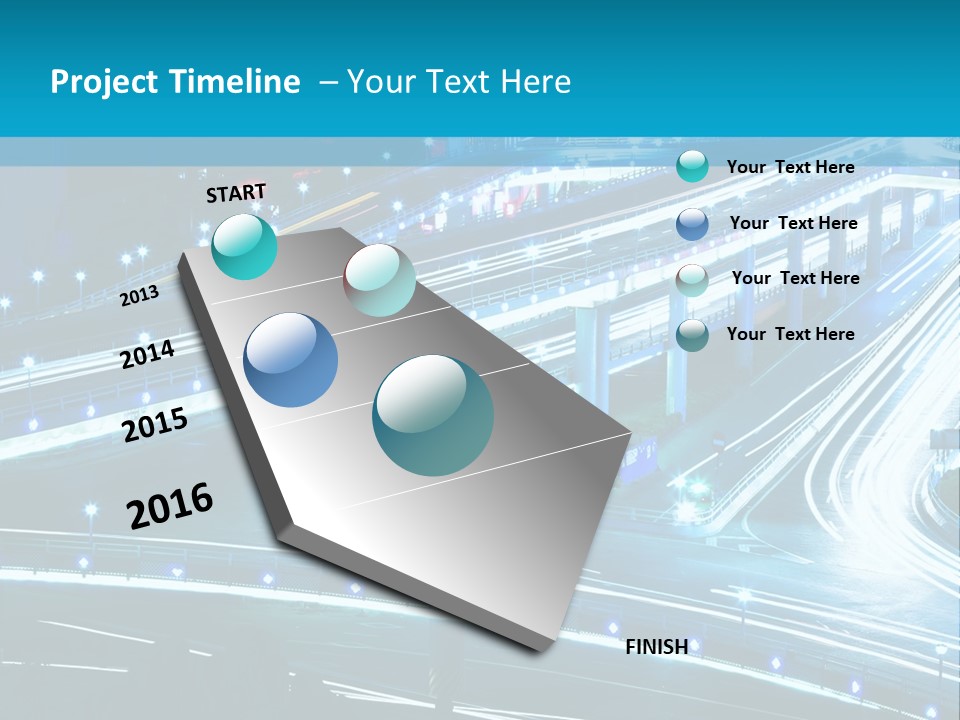 Project Timeline – Your Text Here

START

2013

2014

2015

2016

FINISH

Your Text Here

Your Text Here

Your Text Here

Your Text Here